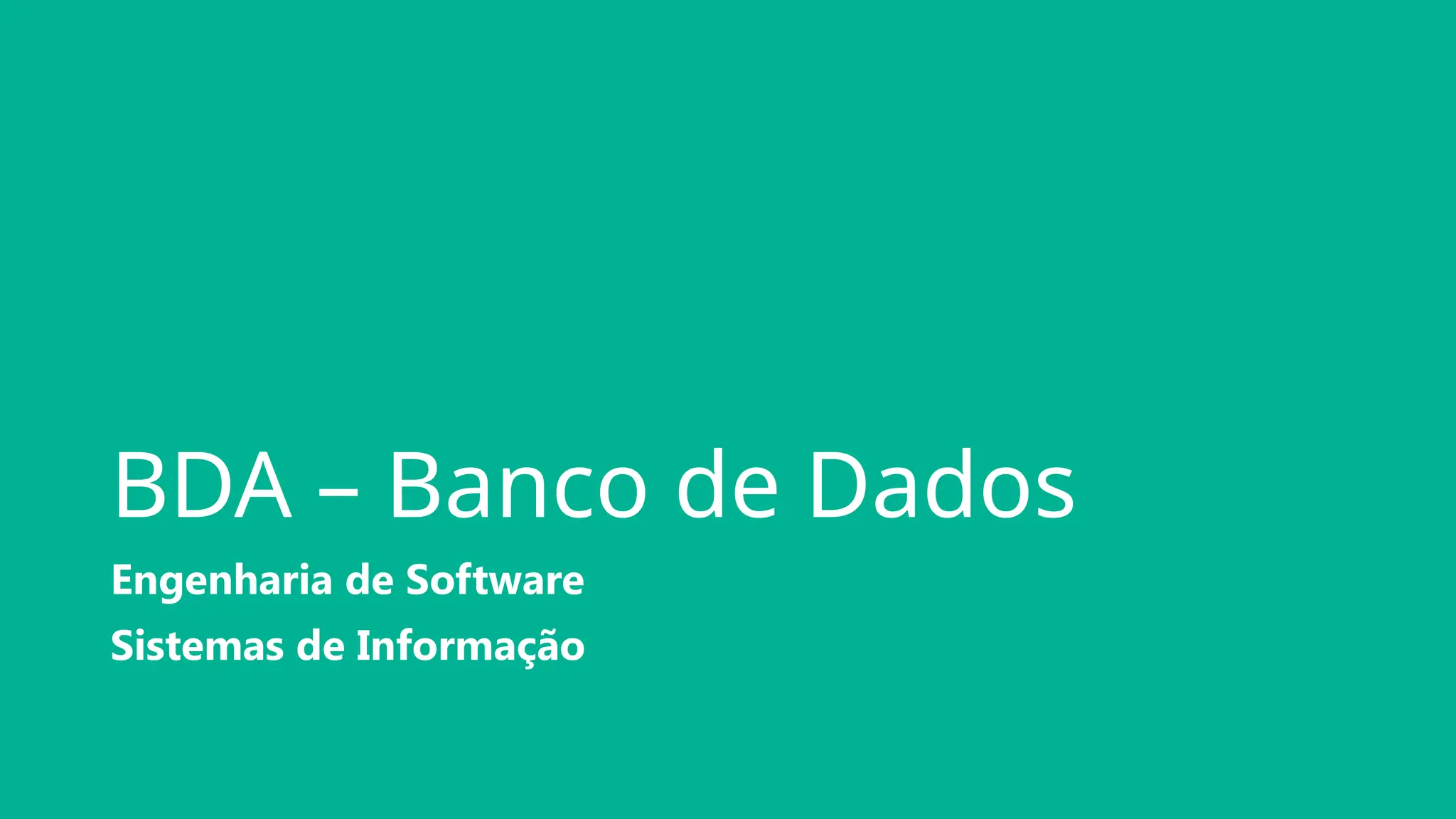 BDA – Banco de Dados

Engenharia de Software

Sistemas de Informação